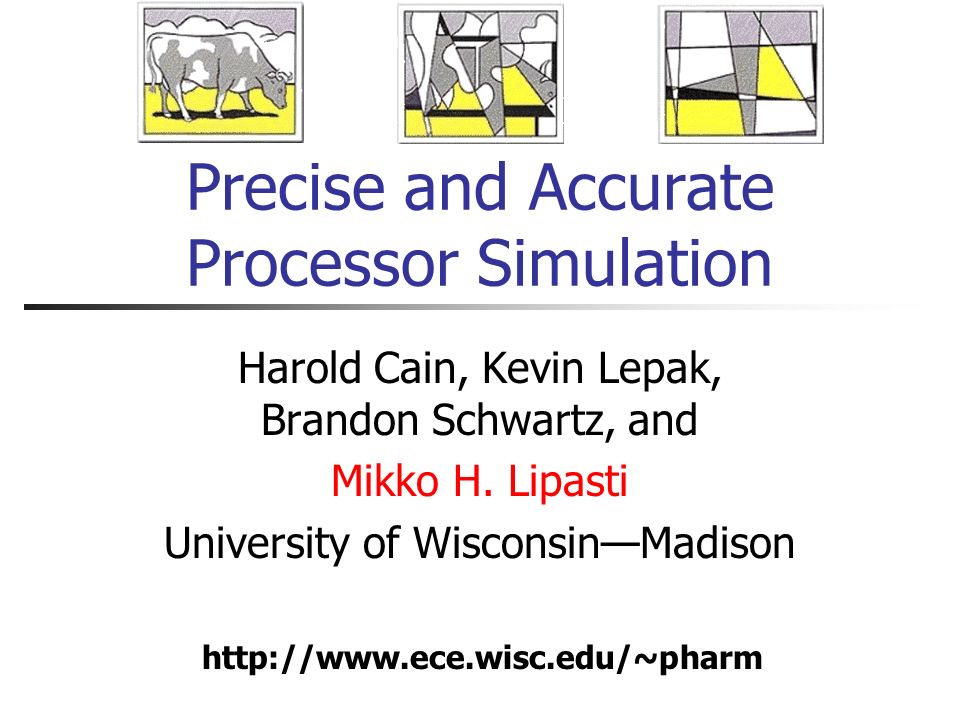 Precise and Accurate Processor Simulation

Harold Cain, Kevin Lepak, Brandon Schwartz, and

Mikko H. Lipasti

University of Wisconsin—Madison

http://www.ece.wisc.edu/~pharm